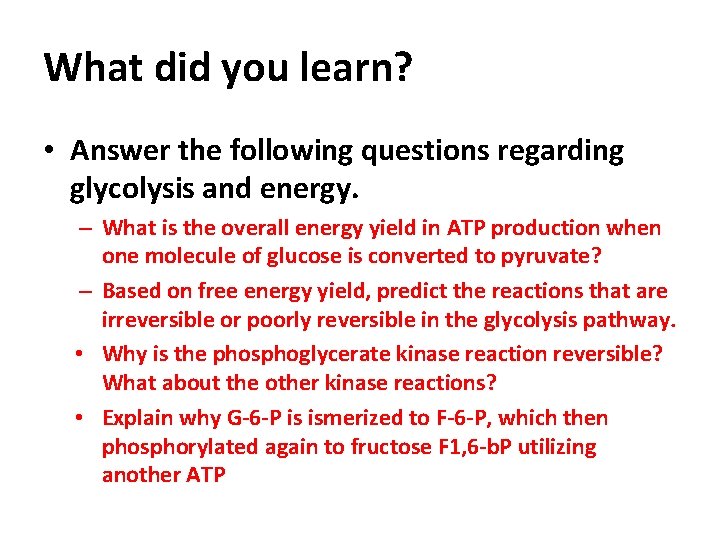 What did you learn?

• Answer the following questions regarding glycolysis and energy.

– What is the overall energy yield in ATP production when one molecule of glucose is converted to pyruvate?

– Based on free energy yield, predict the reactions that are irreversible or poorly reversible in the glycolysis pathway.

• Why is the phosphoglycerate kinase reaction reversible? What about the other kinase reactions?

• Explain why G-6-P is ismerized to F-6-P, which then phosphorylated again to fructose F1,6-bP utilizing another ATP